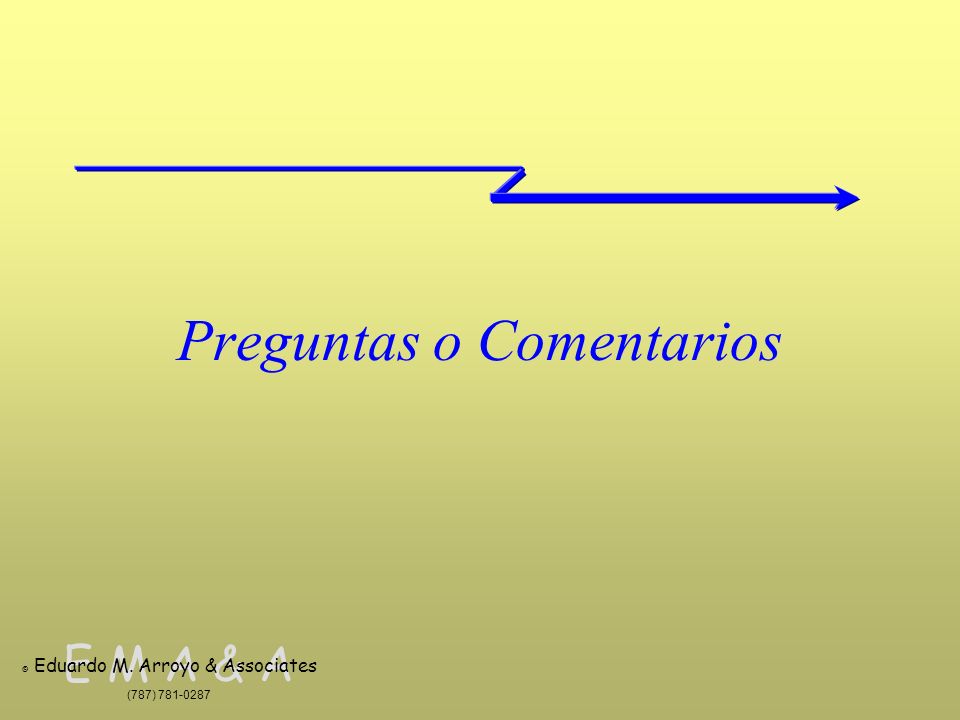 Preguntas o Comentarios

E M A & A

© Eduardo M. Arroyo & Associates

(787) 781-0287